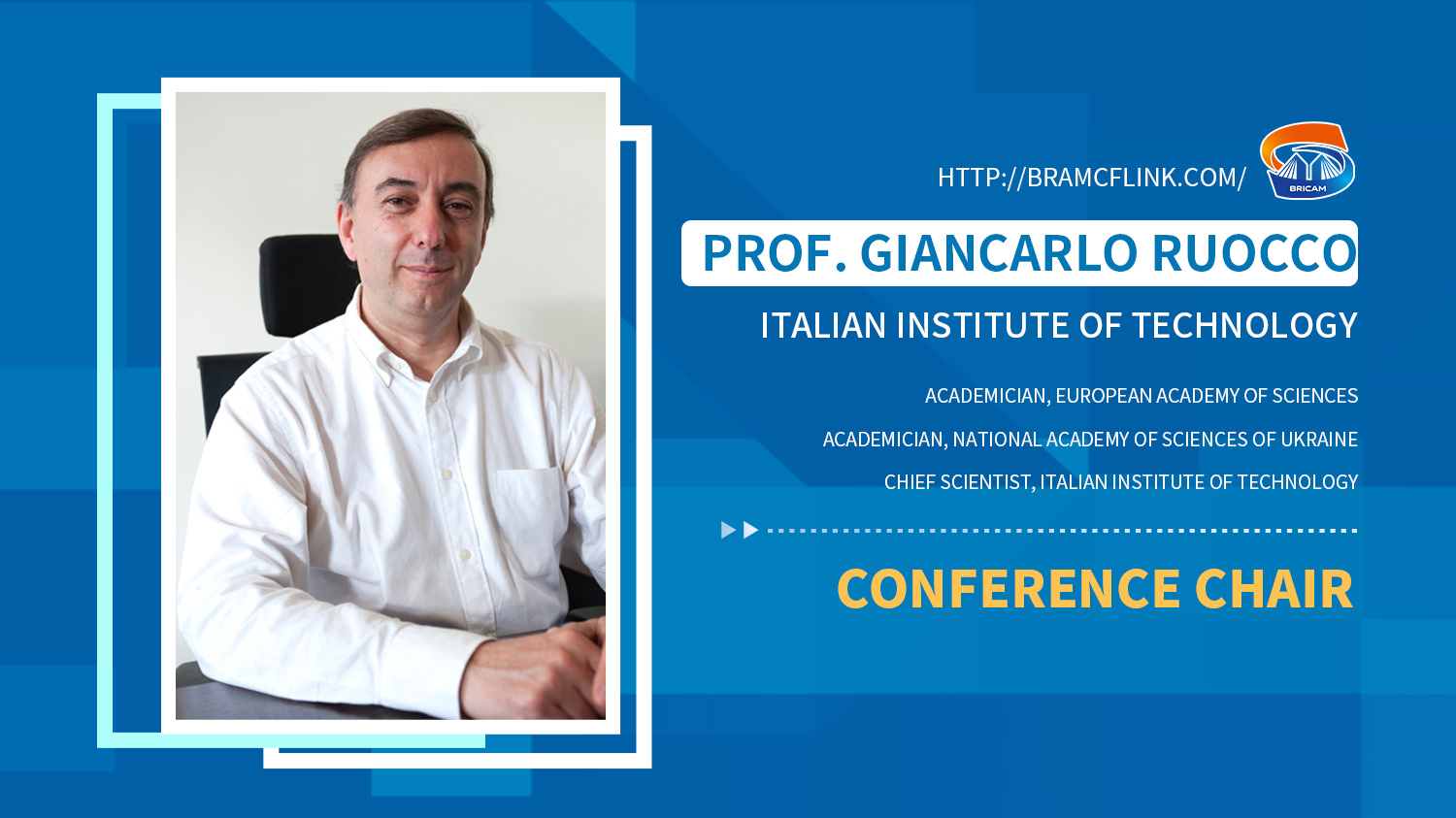 HTTP://BRAMCFLINK.COM/

BRICAM

PROF. GIANCARLO RUOCCO

ITALIAN INSTITUTE OF TECHNOLOGY

ACADEMICIAN, EUROPEAN ACADEMY OF SCIENCES

ACADEMICIAN, NATIONAL ACADEMY OF SCIENCES OF UKRAINE

CHIEF SCIENTIST, ITALIAN INSTITUTE OF TECHNOLOGY

CONFERENCE CHAIR